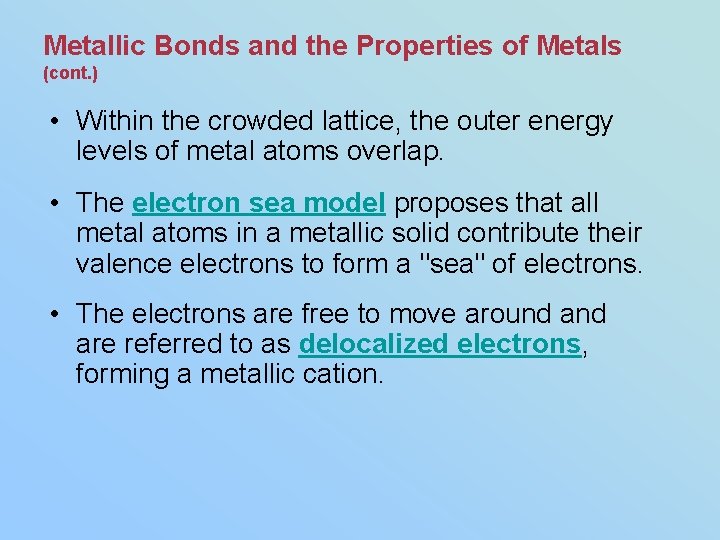 Metallic Bonds and the Properties of Metals (cont.)

• Within the crowded lattice, the outer energy levels of metal atoms overlap.

• The electron sea model proposes that all metal atoms in a metallic solid contribute their valence electrons to form a "sea" of electrons.

• The electrons are free to move around and are referred to as delocalized electrons, forming a metallic cation.